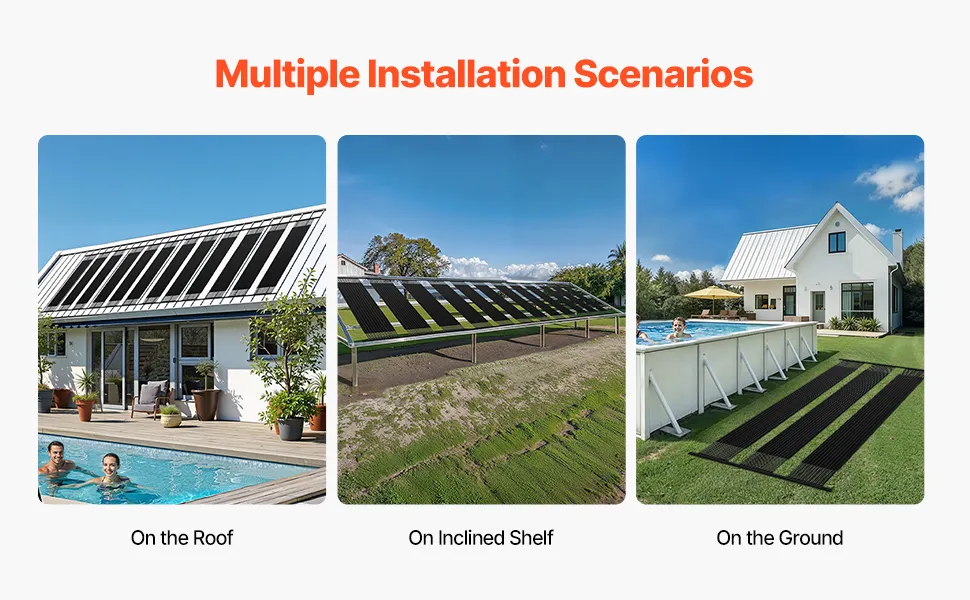 Multiple Installation Scenarios

On the Roof

On Inclined Shelf

On the Ground